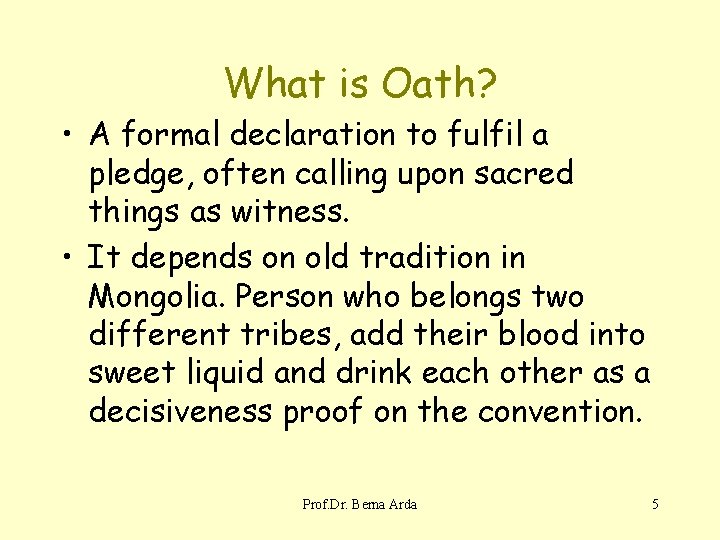 What is Oath?

• A formal declaration to fulfil a pledge, often calling upon sacred things as witness.

• It depends on old tradition in Mongolia. Person who belongs two different tribes, add their blood into sweet liquid and drink each other as a decisiveness proof on the convention.

Prof.Dr. Berna Arda

5